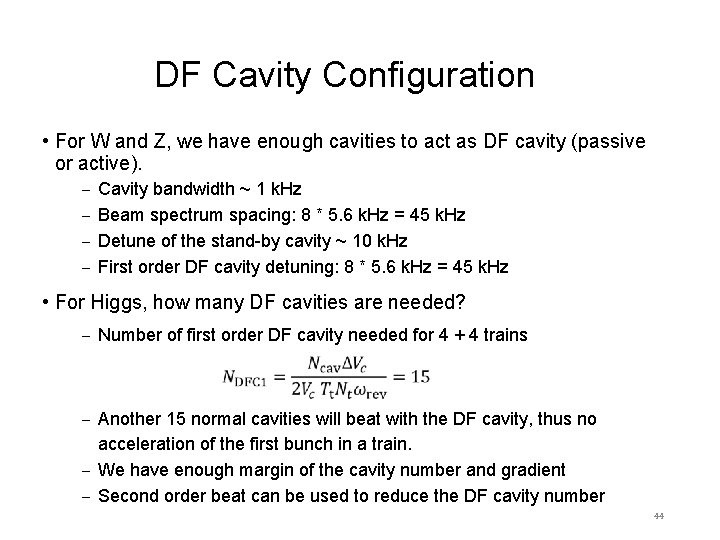 DF Cavity Configuration

• For W and Z, we have enough cavities to act as DF cavity (passive or active).

– Cavity bandwidth ~ 1 kHz

– Beam spectrum spacing: 8 * 5.6 kHz = 45 kHz

– Detune of the stand-by cavity ~ 10 kHz

– First order DF cavity detuning: 8 * 5.6 kHz = 45 kHz

• For Higgs, how many DF cavities are needed?

– Number of first order DF cavity needed for 4 + 4 trains

$N_{\mathrm{DFC1}} = \frac{N_{\mathrm{cav}} \Delta V_c}{2 V_c \, T_{\mathrm{t}} N_t \omega_{\mathrm{rev}}} = 15$

– Another 15 normal cavities will beat with the DF cavity, thus no acceleration of the first bunch in a train.

– We have enough margin of the cavity number and gradient

– Second order beat can be used to reduce the DF cavity number

44